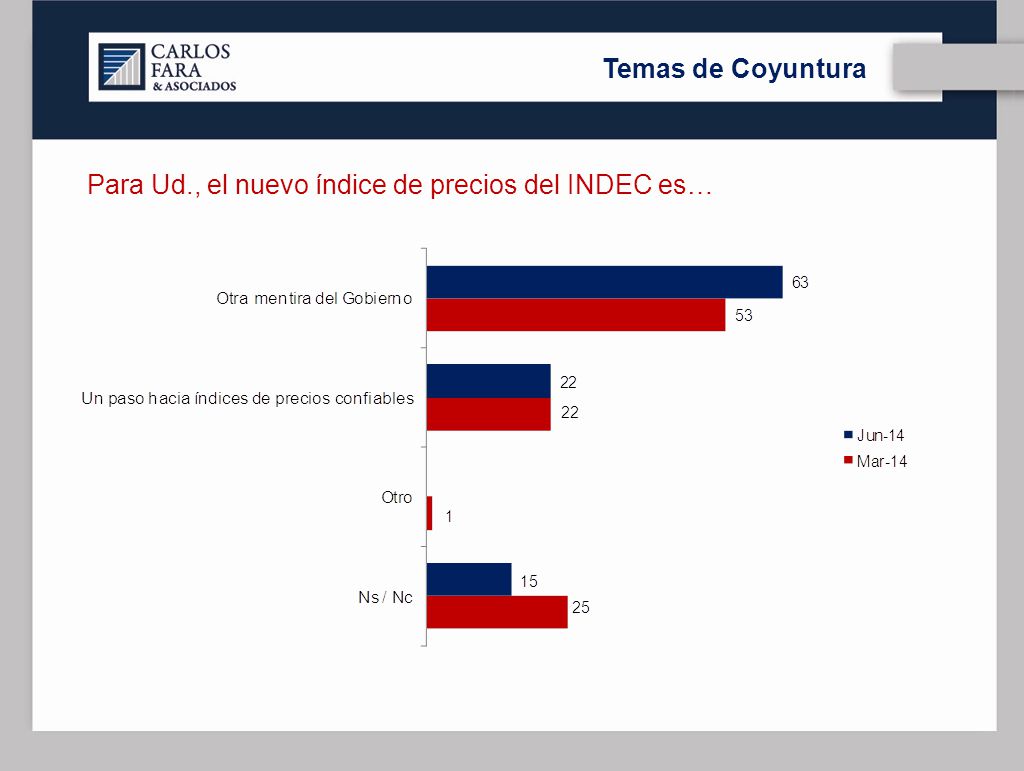 CARLOS FARA & ASOCIADOS

Temas de Coyuntura

Para Ud., el nuevo índice de precios del INDEC es…

Otra mentira del Gobierno
63
53

Un paso hacia índices de precios confiables
22
22

Otro
1

Ns / Nc
15
25

Jun-14
Mar-14